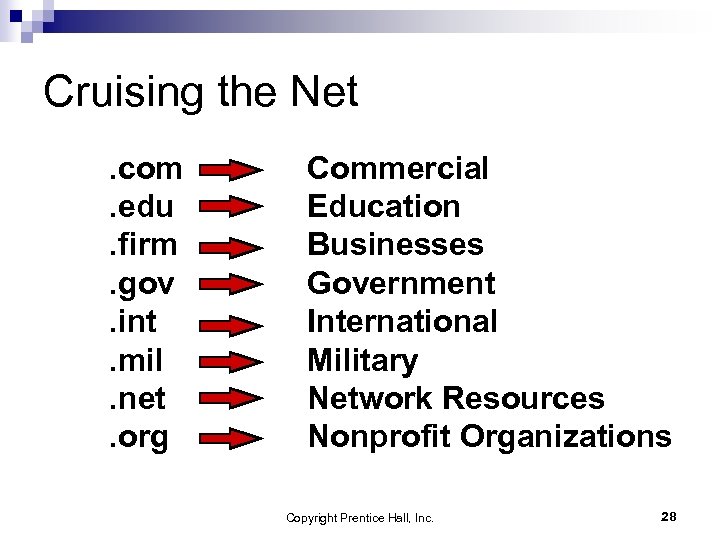 Cruising the Net

.com Commercial
.edu Education
.firm Businesses
.gov Government
.int International
.mil Military
.net Network Resources
.org Nonprofit Organizations

Copyright Prentice Hall, Inc.

28